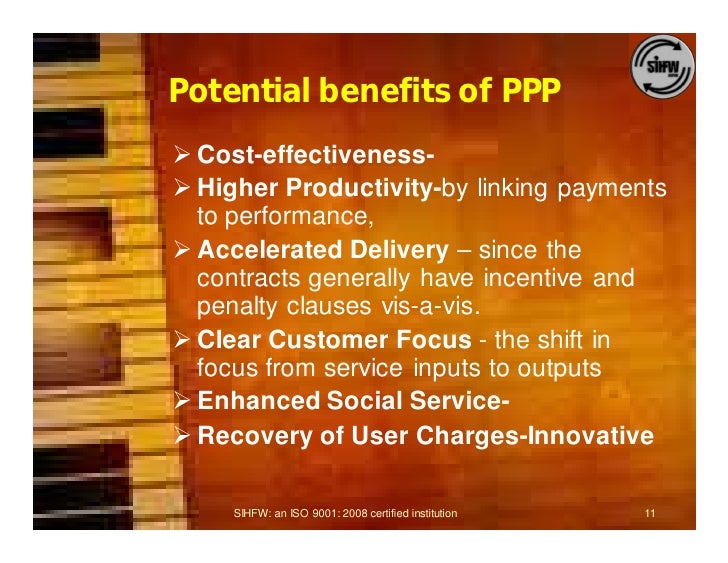 SIHFW

Potential benefits of PPP

➢ Cost-effectiveness-
➢ Higher Productivity-by linking payments to performance,
➢ Accelerated Delivery – since the contracts generally have incentive and penalty clauses vis-a-vis.
➢ Clear Customer Focus - the shift in focus from service inputs to outputs
➢ Enhanced Social Service-
➢ Recovery of User Charges-Innovative

SIHFW: an ISO 9001: 2008 certified institution

11